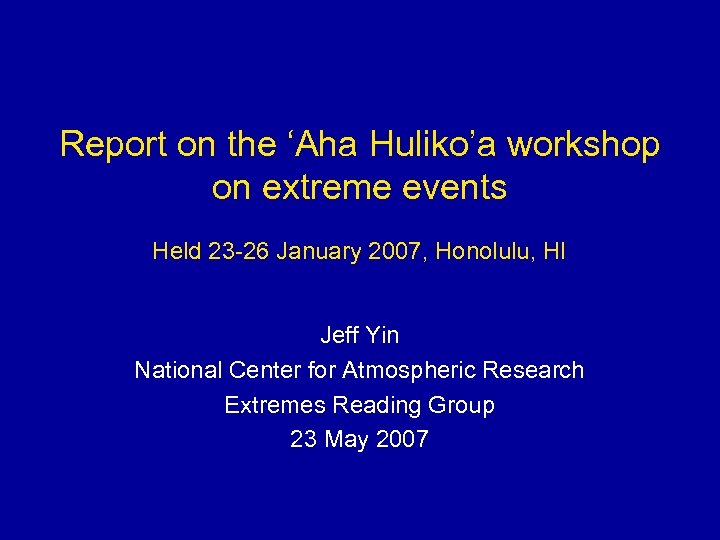 Report on the ‘Aha Huliko’a workshop on extreme events

Held 23-26 January 2007, Honolulu, HI

Jeff Yin
National Center for Atmospheric Research
Extremes Reading Group
23 May 2007